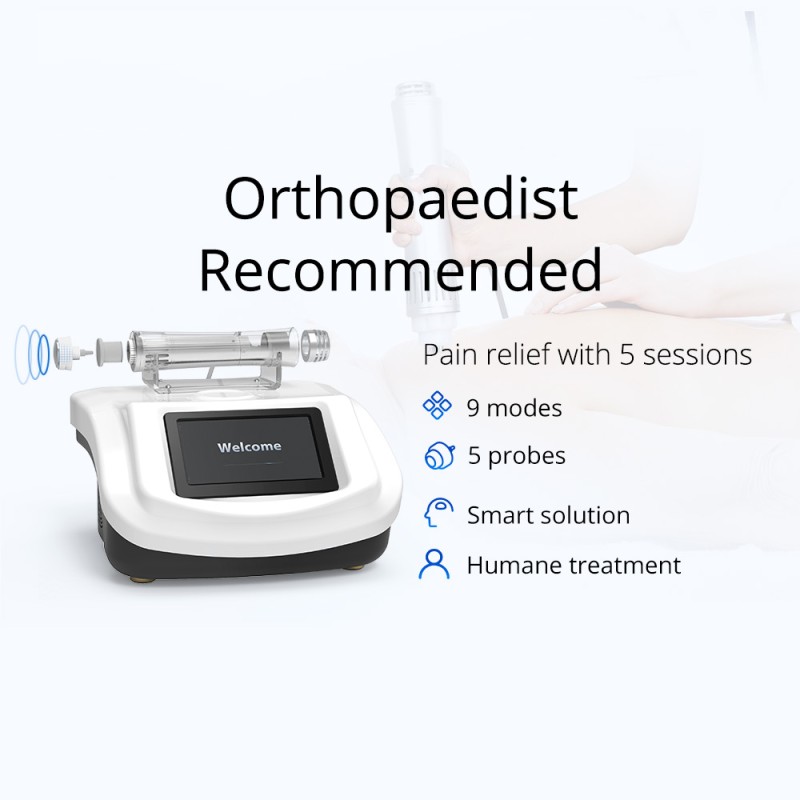 Orthopaedist Recommended

Welcome

Pain relief with 5 sessions

9 modes

5 probes

Smart solution

Humane treatment